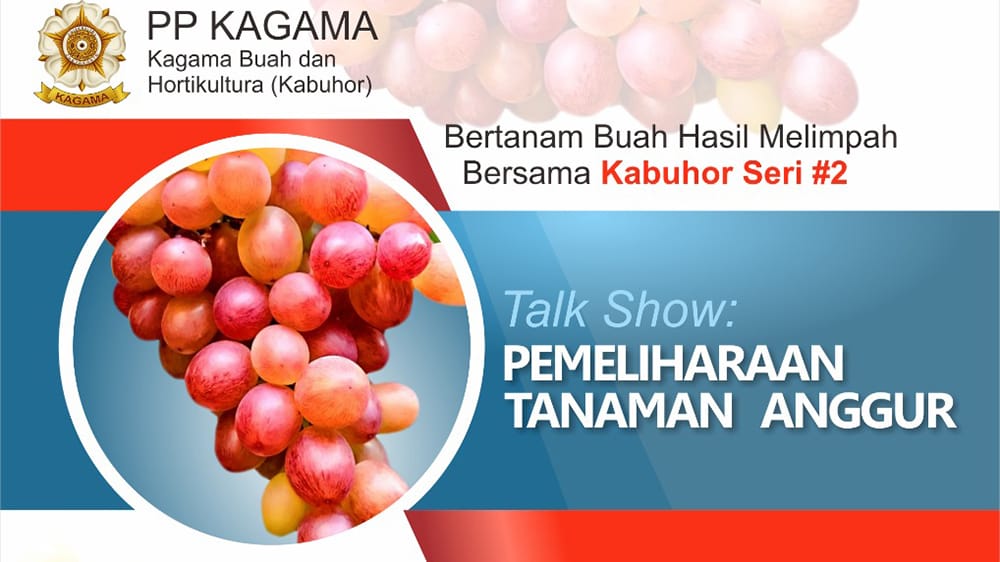 KAGAMA

PP KAGAMA
Kagama Buah dan Hortikultura (Kabuhor)

Bertanam Buah Hasil Melimpah
Bersama Kabuhor Seri #2

Talk Show:
PEMELIHARAAN TANAMAN ANGGUR